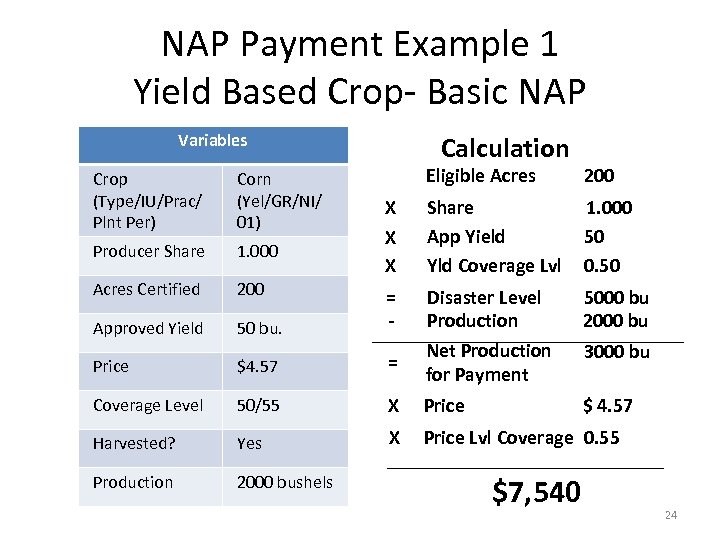 NAP Payment Example 1
Yield Based Crop- Basic NAP

| Variables | |
|---|---|
| Crop (Type/IU/Prac/ Plnt Per) | Corn (Yel/GR/NI/ 01) |
| Producer Share | 1.000 |
| Acres Certified | 200 |
| Approved Yield | 50 bu. |
| Price | \$4.57 |
| Coverage Level | 50/55 |
| Harvested? | Yes |
| Production | 2000 bushels |

Calculation

| | | |
|---|---|---|
| | Eligible Acres | 200 |
| X | Share | 1.000 |
| X | App Yield | 50 |
| X | Yld Coverage Lvl | 0.50 |
| = | Disaster Level | 5000 bu |
| - | Production | 2000 bu |
| = | Net Production for Payment | 3000 bu |
| X | Price | \$ 4.57 |
| X | Price Lvl Coverage | 0.55 |

\$7,540

24